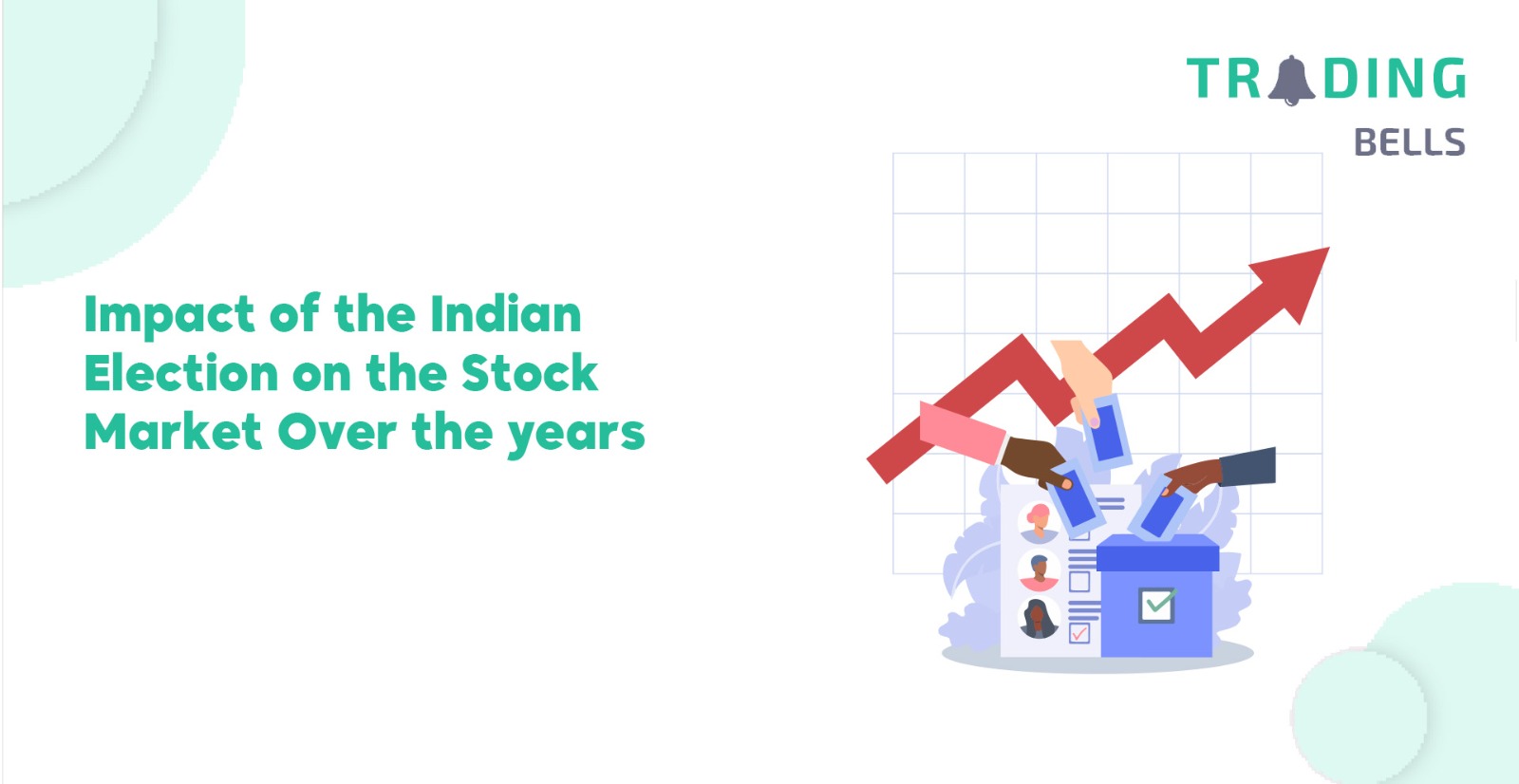 TRADING
BELLS

Impact of the Indian Election on the Stock Market Over the years